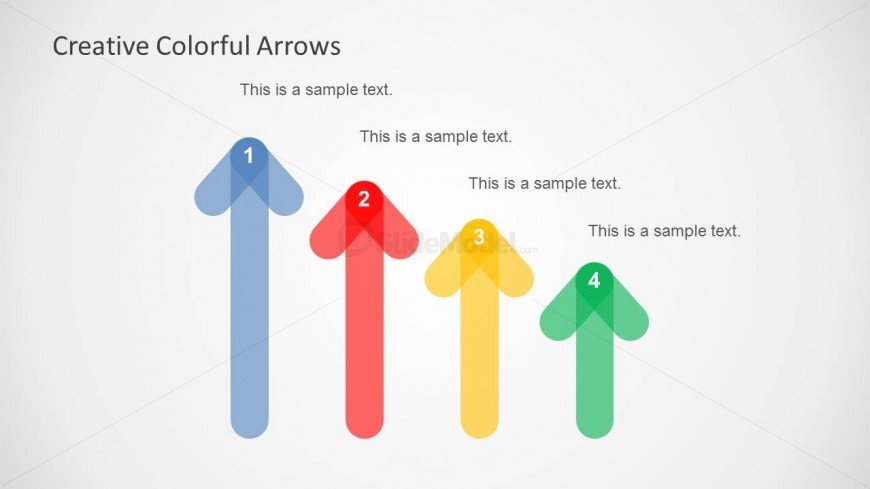 Creative Colorful Arrows

This is a sample text.

This is a sample text.

This is a sample text.

This is a sample text.

1

2

3

4

SlideModel.com